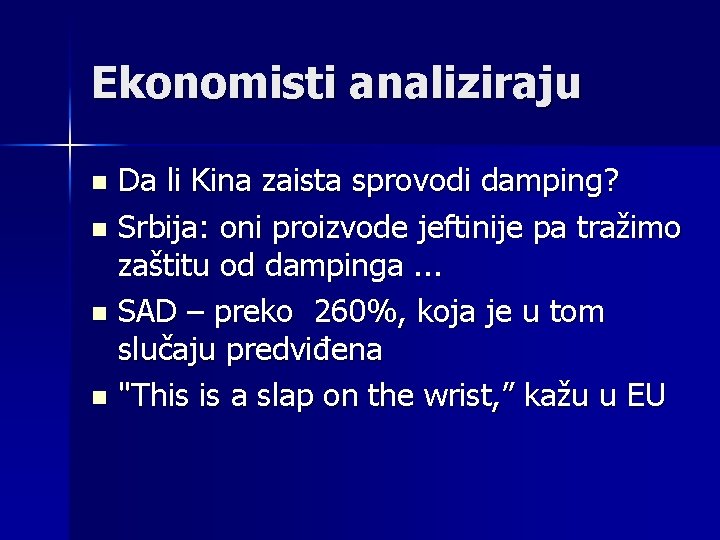 Ekonomisti analiziraju

- Da li Kina zaista sprovodi damping?
- Srbija: oni proizvode jeftinije pa tražimo zaštitu od dampinga ...
- SAD – preko 260%, koja je u tom slučaju predviđena
- "This is a slap on the wrist,” kažu u EU